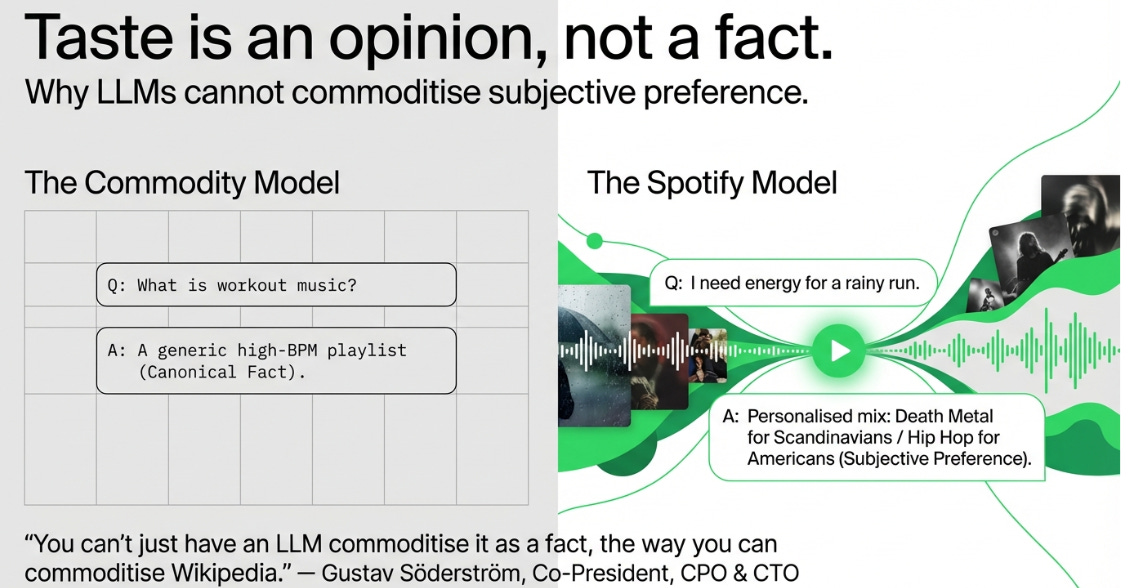 Taste is an opinion, not a fact.
Why LLMs cannot commoditise subjective preference.

The Commodity Model

Q: What is workout music?

A: A generic high-BPM playlist (Canonical Fact).

The Spotify Model

Q: I need energy for a rainy run.

A: Personalised mix: Death Metal for Scandinavians / Hip Hop for Americans (Subjective Preference).

“You can’t just have an LLM commoditise it as a fact, the way you can commoditise Wikipedia.” — Gustav Söderström, Co-President, CPO & CTO